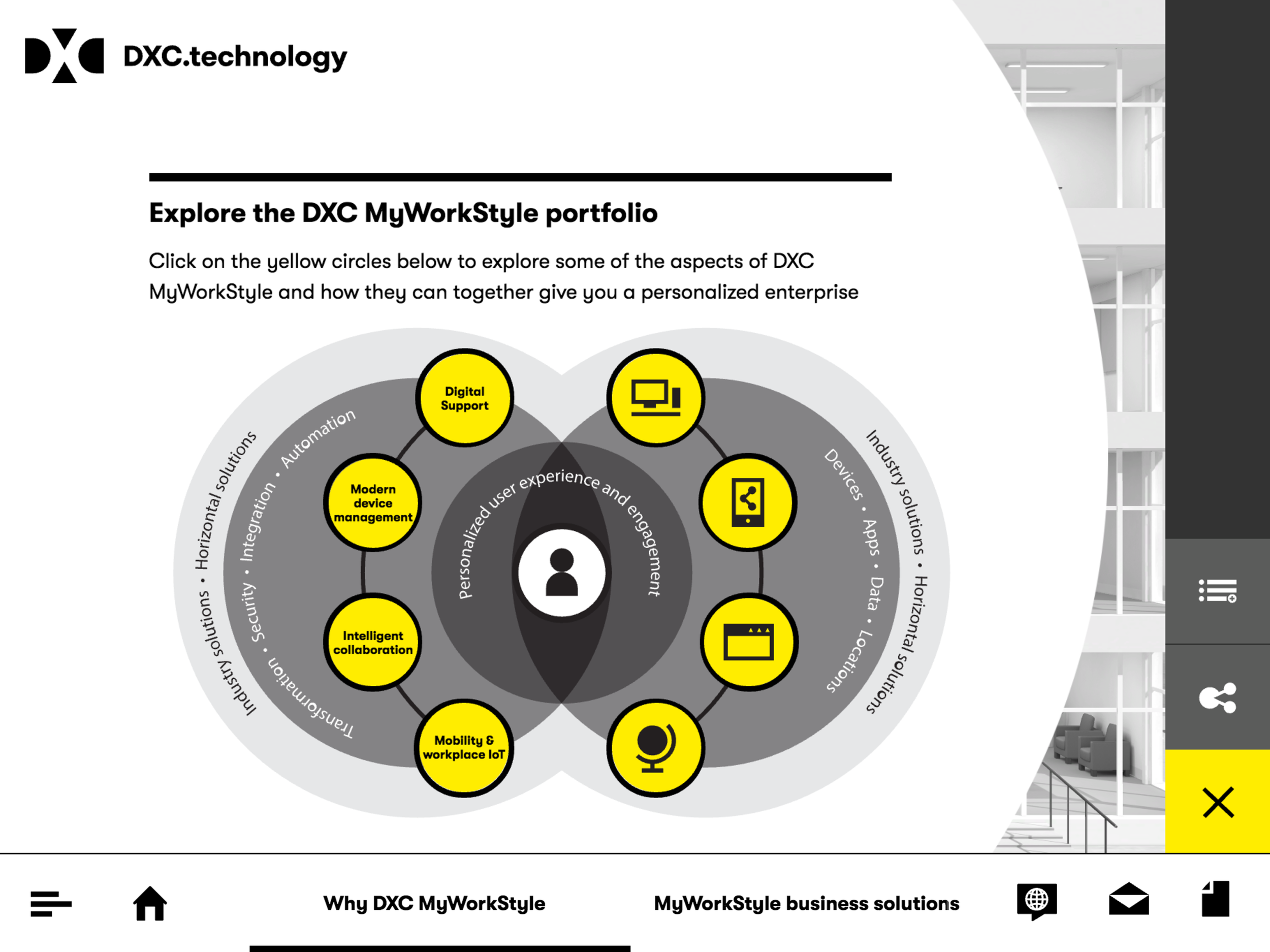 DXC.technology

Explore the DXC MyWorkStyle portfolio

Click on the yellow circles below to explore some of the aspects of DXC MyWorkStyle and how they can together give you a personalized enterprise

Industry solutions • Horizontal solutions

Transformation • Security • Integration • Automation

Digital Support

Modern device management

Intelligent collaboration

Mobility & workplace IoT

Personalized user experience and engagement

Devices • Apps • Data • Locations

Industry solutions • Horizontal solutions

Why DXC MyWorkStyle

MyWorkStyle business solutions